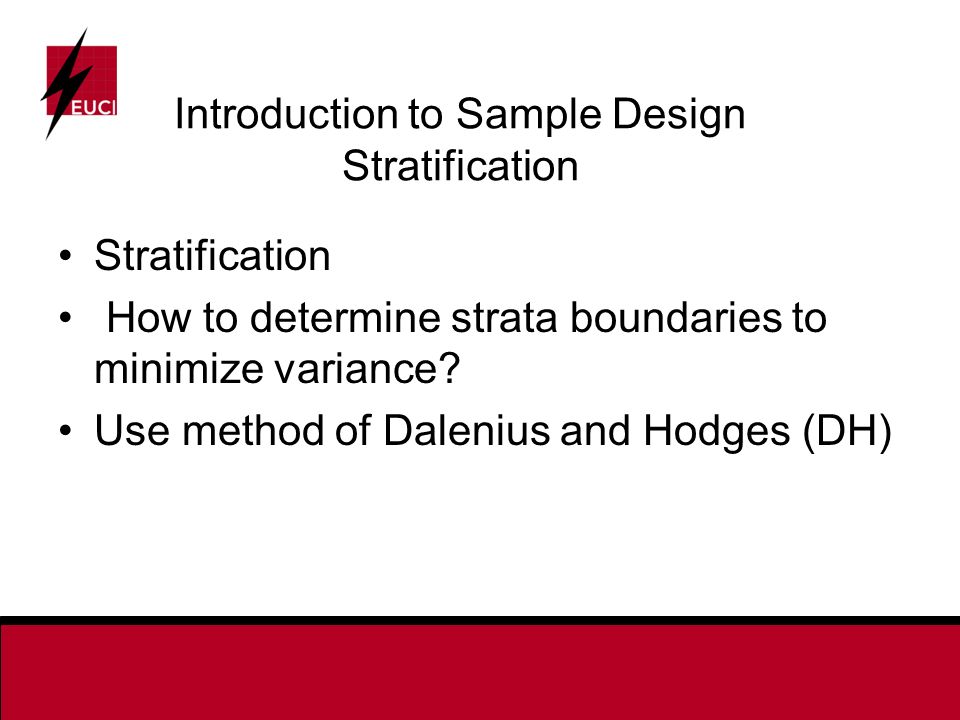 EUCI

Introduction to Sample Design
Stratification

• Stratification
• How to determine strata boundaries to minimize variance?
• Use method of Dalenius and Hodges (DH)